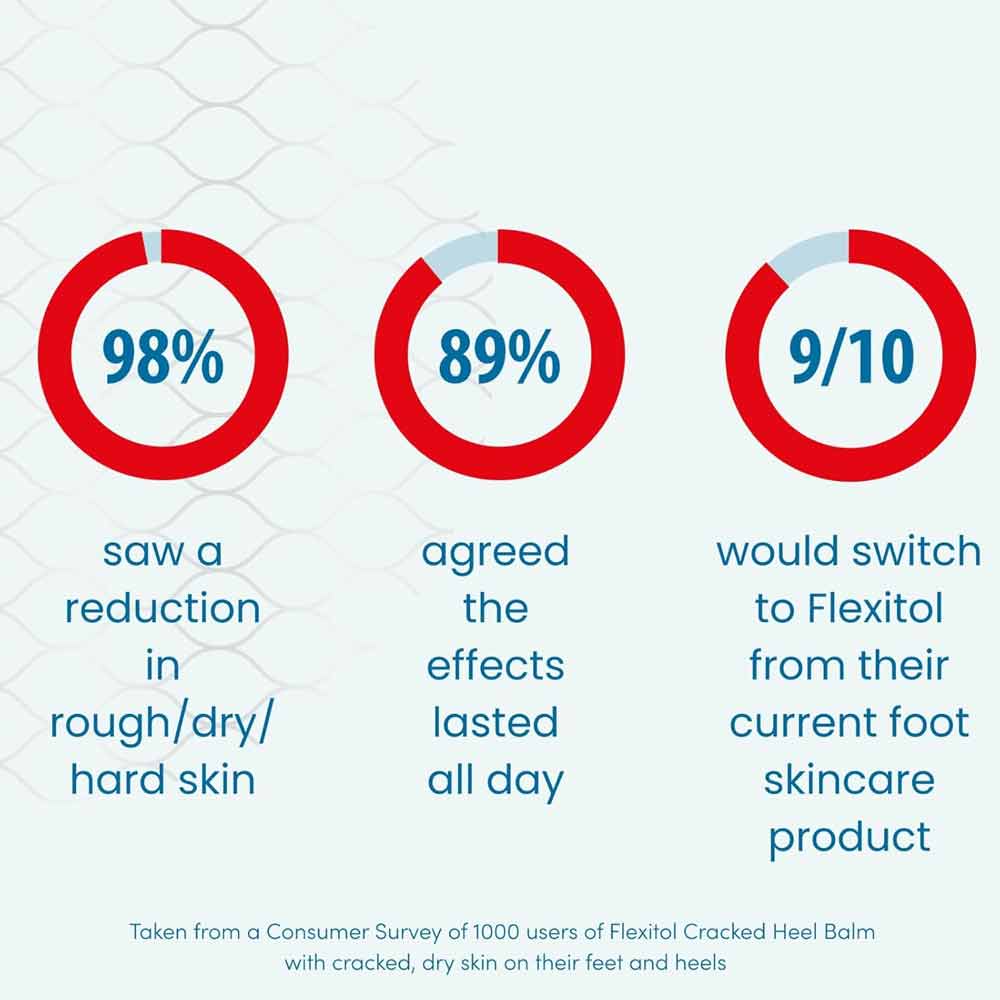 98%

saw a reduction in rough/dry/ hard skin

89%

agreed the effects lasted all day

9/10

would switch to Flexitol from their current foot skincare product

Taken from a Consumer Survey of 1000 users of Flexitol Cracked Heel Balm with cracked, dry skin on their feet and heels